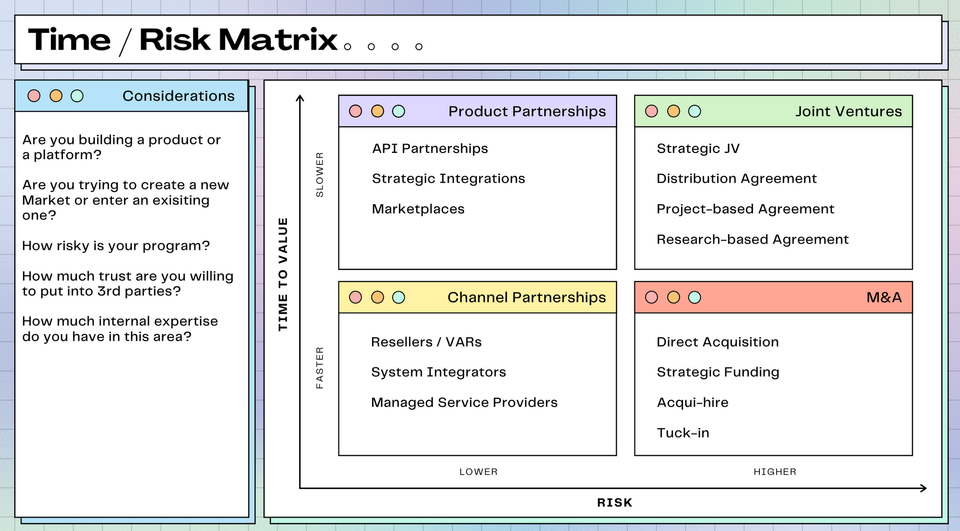 Time / Risk Matrix

Considerations

Are you building a product or a platform?

Are you trying to create a new Market or enter an exisiting one?

How risky is your program?

How much trust are you willing to put into 3rd parties?

How much internal expertise do you have in this area?

TIME TO VALUE

SLOWER

FASTER

Product Partnerships

API Partnerships

Strategic Integrations

Marketplaces

Joint Ventures

Strategic JV

Distribution Agreement

Project-based Agreement

Research-based Agreement

Channel Partnerships

Resellers / VARs

System Integrators

Managed Service Providers

M&A

Direct Acquisition

Strategic Funding

Acqui-hire

Tuck-in

LOWER

HIGHER

RISK